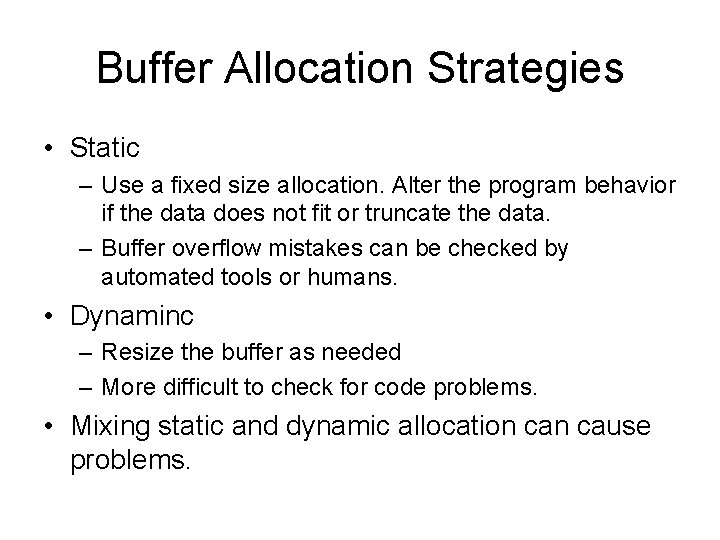 Buffer Allocation Strategies

• Static
– Use a fixed size allocation. Alter the program behavior if the data does not fit or truncate the data.
– Buffer overflow mistakes can be checked by automated tools or humans.
• Dynaminc
– Resize the buffer as needed
– More difficult to check for code problems.
• Mixing static and dynamic allocation can cause problems.